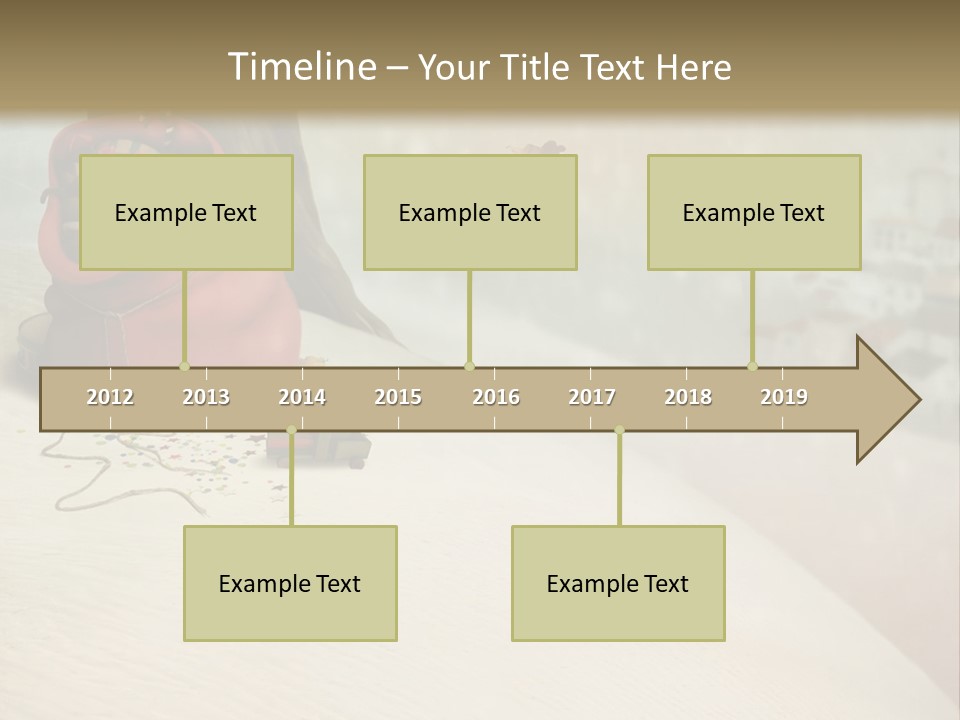 Timeline – Your Title Text Here

Example Text

Example Text

Example Text

2012 2013 2014 2015 2016 2017 2018 2019

Example Text

Example Text